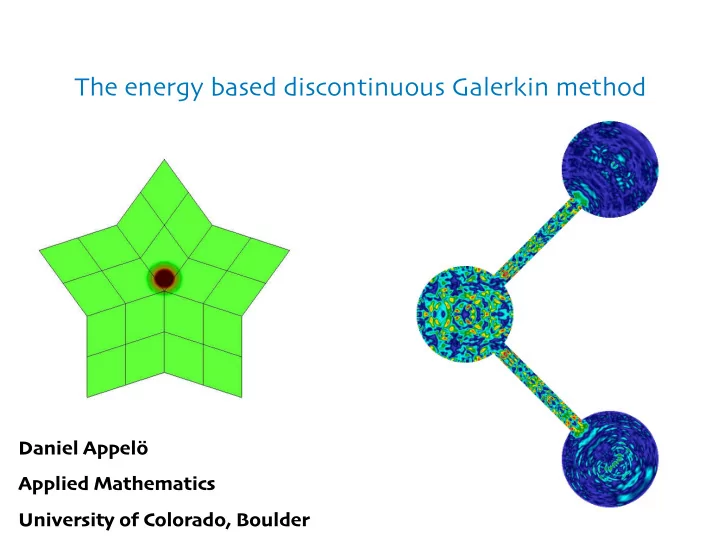 The energy based discontinuous Galerkin method

Daniel Appelö

Applied Mathematics

University of Colorado, Boulder